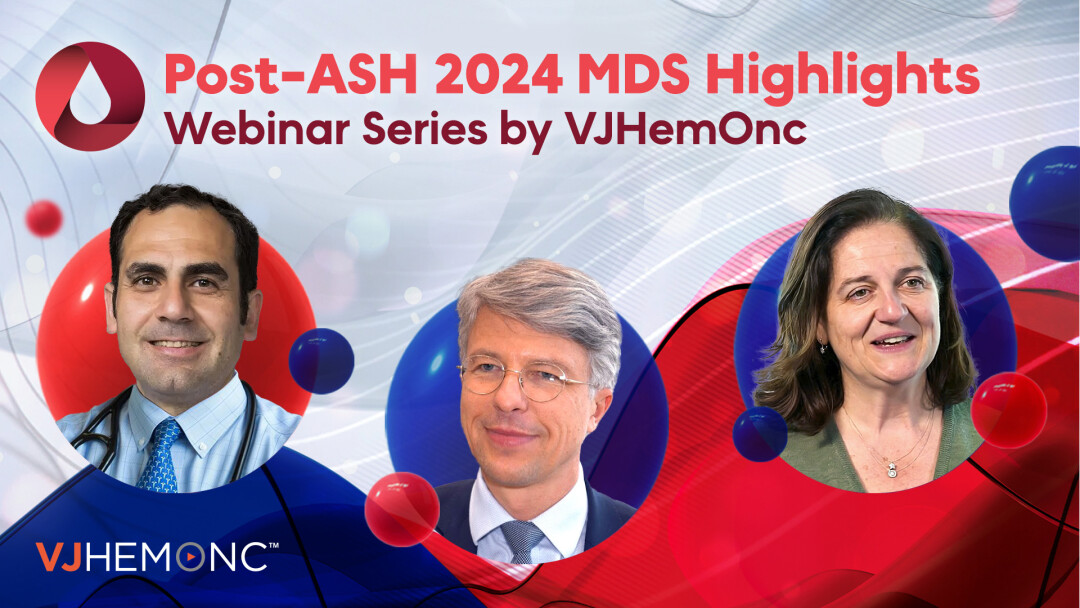 Post-ASH 2024 MDS Highlights
Webinar Series by VJHemOnc

VJHEMONC™